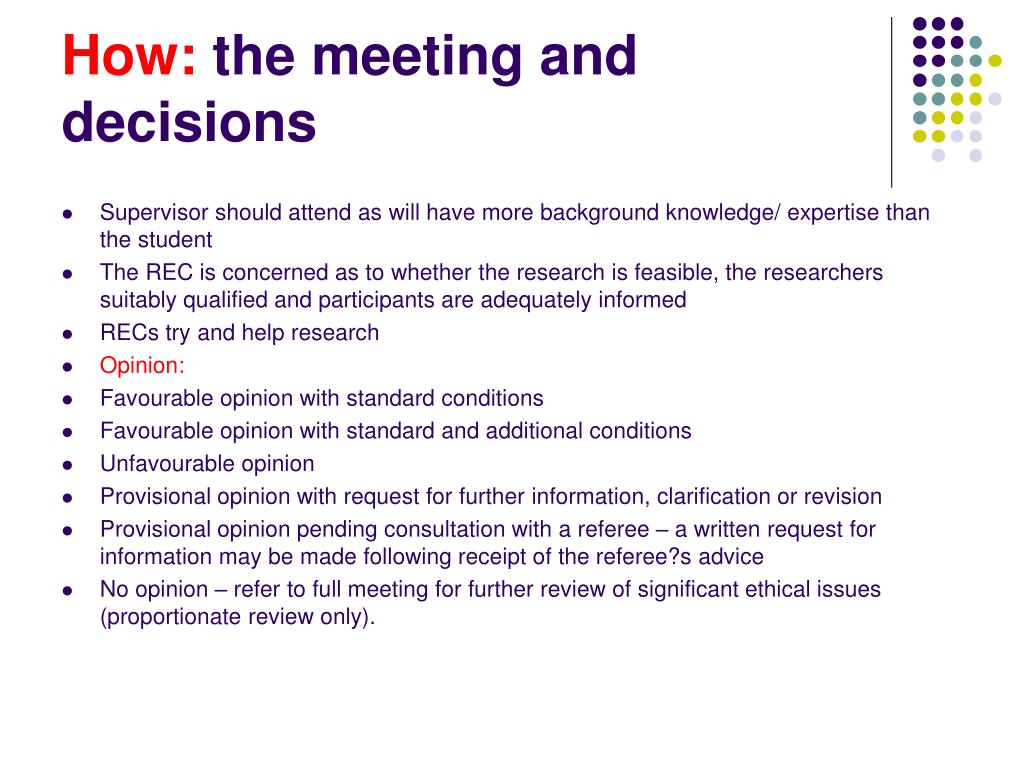 How: the meeting and decisions

- Supervisor should attend as will have more background knowledge/ expertise than the student
- The REC is concerned as to whether the research is feasible, the researchers suitably qualified and participants are adequately informed
- RECs try and help research
- Opinion:
- Favourable opinion with standard conditions
- Favourable opinion with standard and additional conditions
- Unfavourable opinion
- Provisional opinion with request for further information, clarification or revision
- Provisional opinion pending consultation with a referee – a written request for information may be made following receipt of the referee?s advice
- No opinion – refer to full meeting for further review of significant ethical issues (proportionate review only).